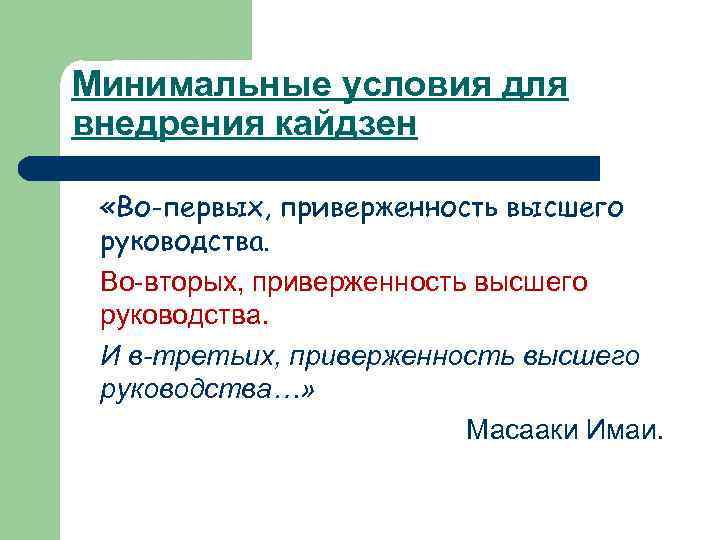 Минимальные условия для внедрения кайдзен

«Во-первых, приверженность высшего руководства.

Во-вторых, приверженность высшего руководства.

И в-третьих, приверженность высшего руководства…»

Масааки Имаи.